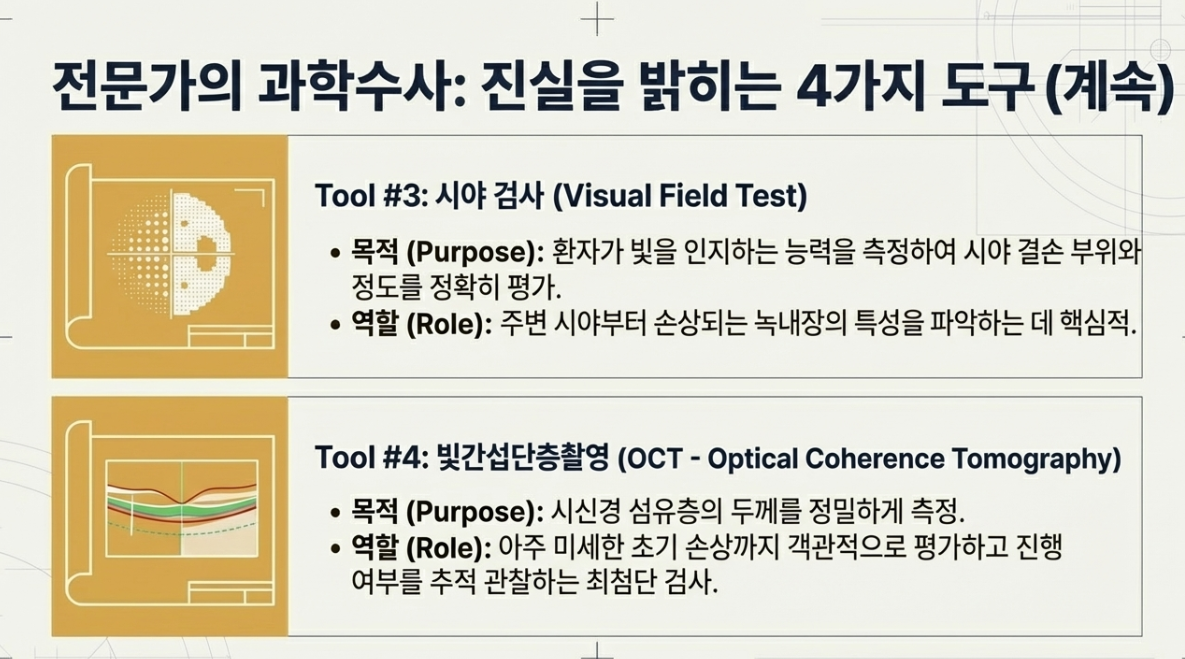 전문가의 과학수사: 진실을 밝히는 4가지 도구 (계속)

Tool #3: 시야 검사 (Visual Field Test)

• 목적 (Purpose): 환자가 빛을 인지하는 능력을 측정하여 시야 결손 부위와 정도를 정확히 평가.
• 역할 (Role): 주변 시야부터 손상되는 녹내장의 특성을 파악하는 데 핵심적.

Tool #4: 빛간섭단층촬영 (OCT - Optical Coherence Tomography)

• 목적 (Purpose): 시신경 섬유층의 두께를 정밀하게 측정.
• 역할 (Role): 아주 미세한 초기 손상까지 객관적으로 평가하고 진행 여부를 추적 관찰하는 최첨단 검사.